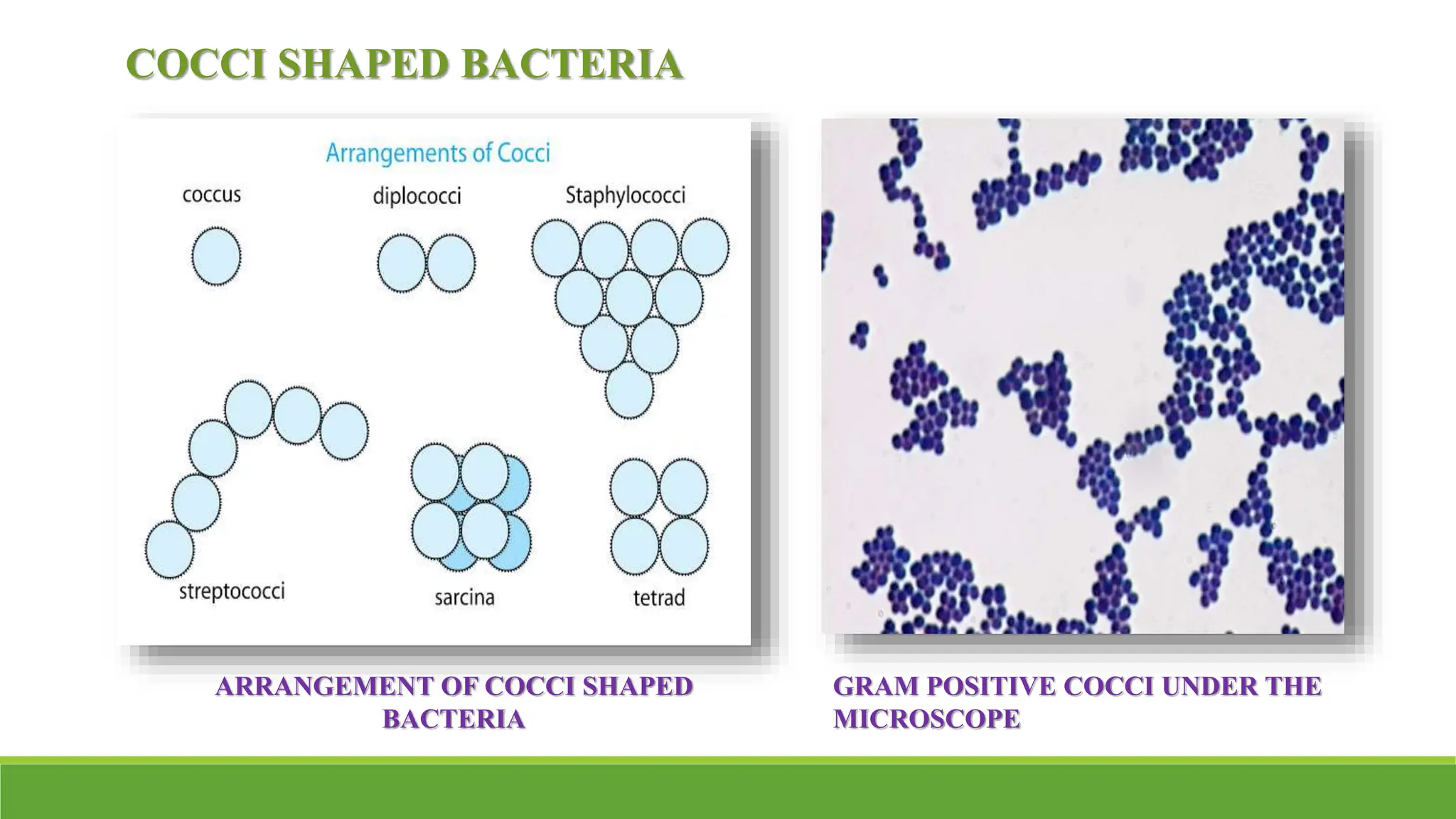 COCCI SHAPED BACTERIA

Arrangements of Cocci

coccus

diplococci

Staphylococci

streptococci

sarcina

tetrad

ARRANGEMENT OF COCCI SHAPED BACTERIA

GRAM POSITIVE COCCI UNDER THE MICROSCOPE